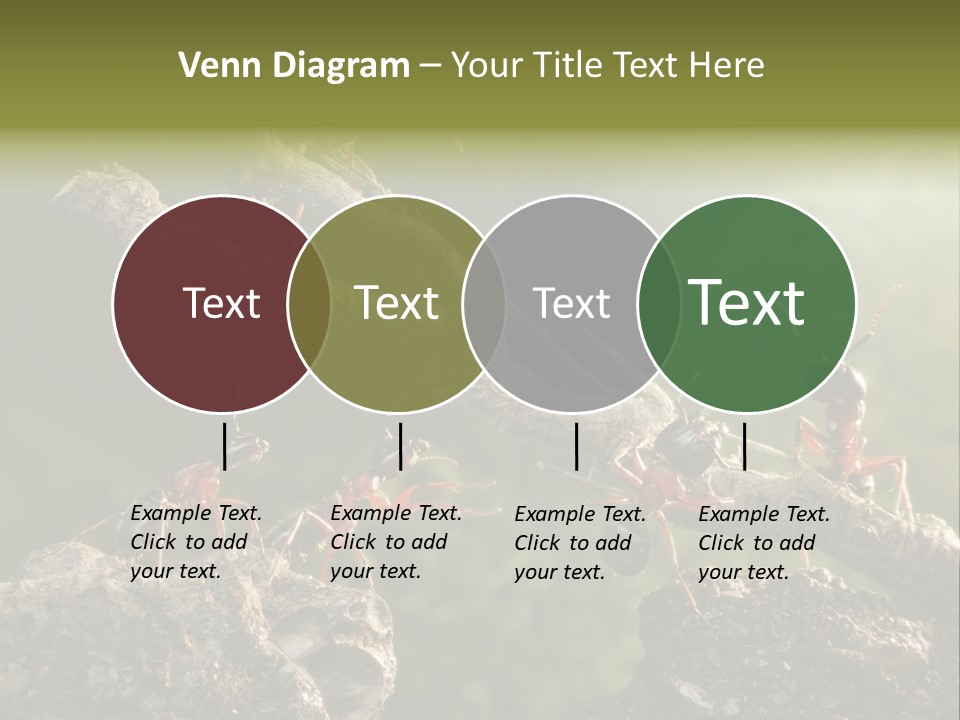 Venn Diagram – Your Title Text Here

Text

Text

Text

Text

Example Text. Click to add your text.

Example Text. Click to add your text.

Example Text. Click to add your text.

Example Text. Click to add your text.